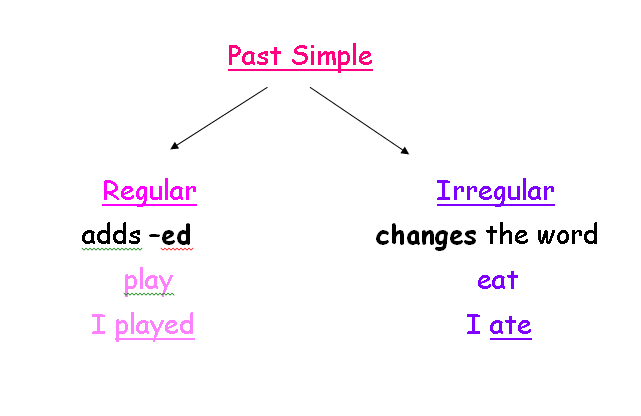 Past Simple

Regular
adds -ed
play
I played

Irregular
changes the word
eat
I ate